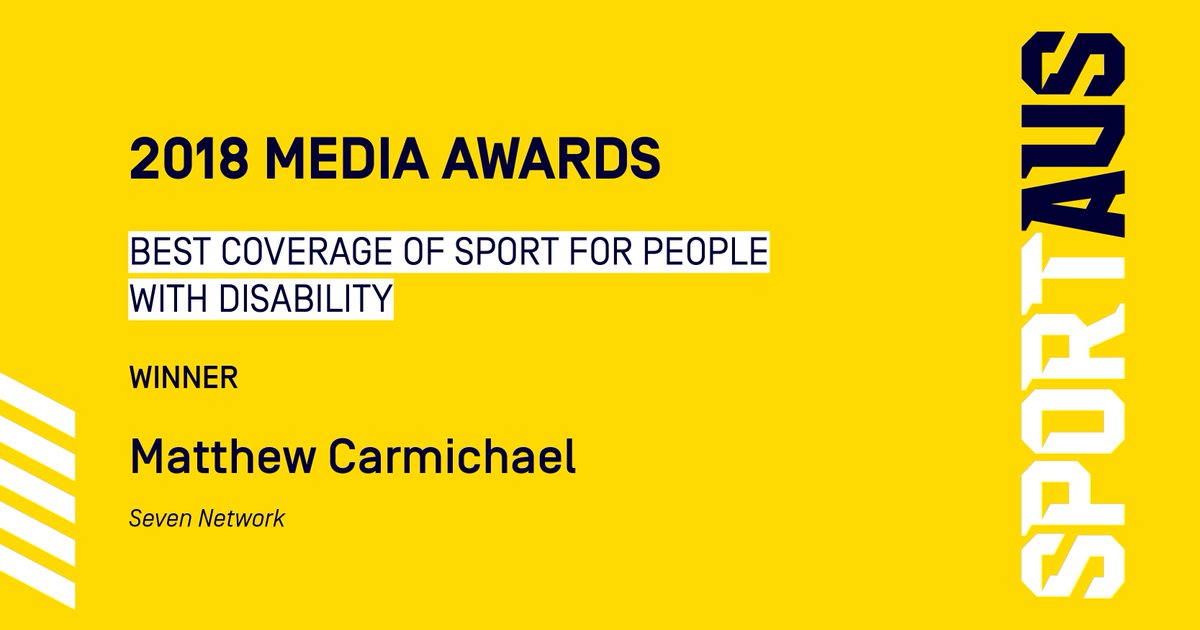 2018 MEDIA AWARDS

BEST COVERAGE OF SPORT FOR PEOPLE WITH DISABILITY

WINNER

Matthew Carmichael

Seven Network

SPORTAUS